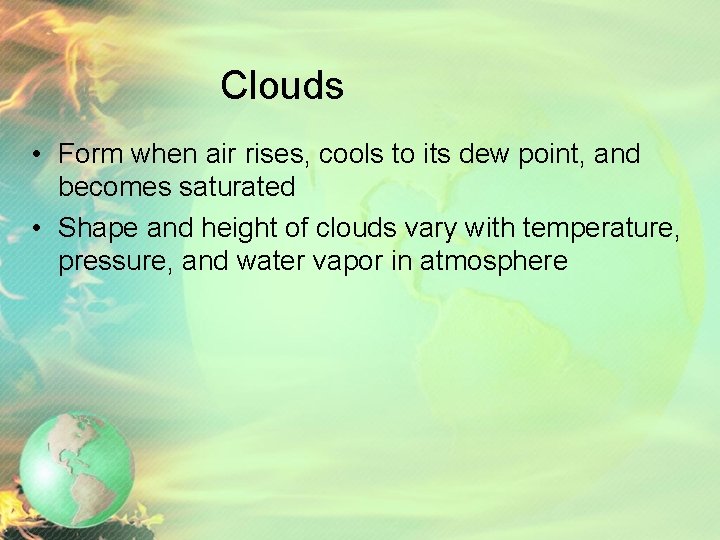 Clouds

• Form when air rises, cools to its dew point, and becomes saturated
• Shape and height of clouds vary with temperature, pressure, and water vapor in atmosphere